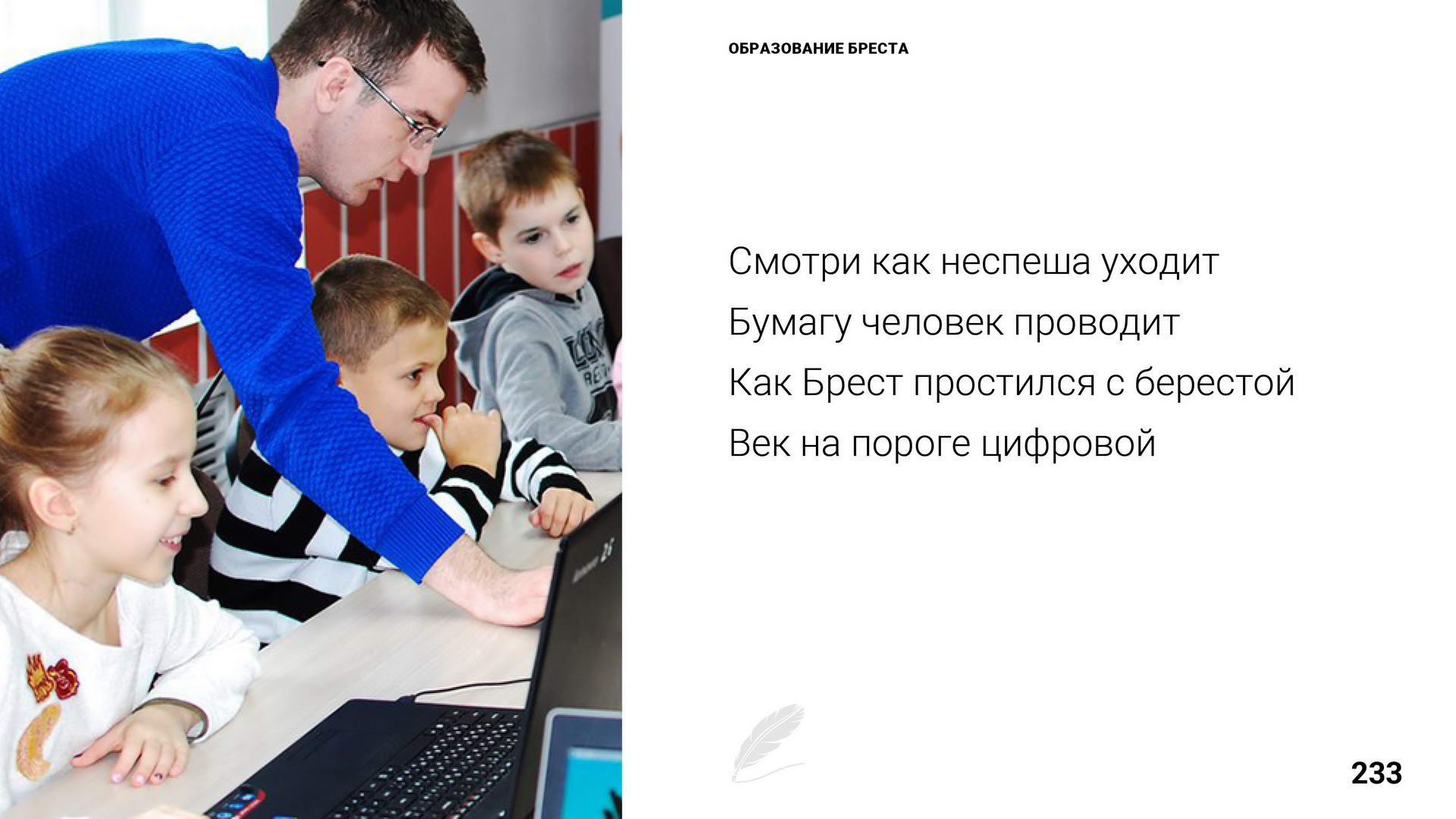 ОБРАЗОВАНИЕ БРЕСТА

Смотри как неспеша уходит
Бумагу человек проводит
Как Брест простился с берестой
Век на пороге цифровой

233